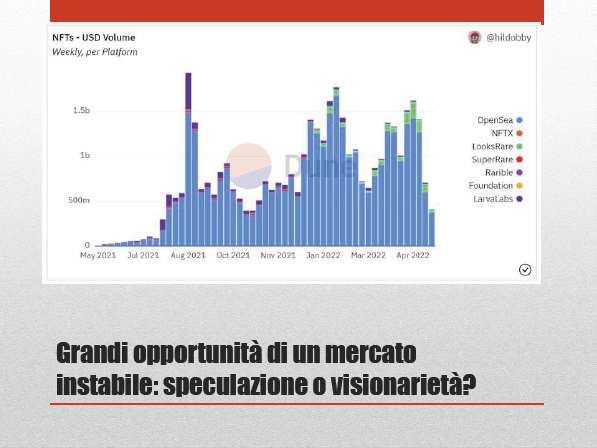 NFTs - USD Volume
Weekly, per Platform

@hildobby

1.5b
1b
500m
0

May 2021 Jul 2021 Aug 2021 Oct 2021 Nov 2021 Jan 2022 Mar 2022 Apr 2022

Dune

OpenSea
NFTX
LooksRare
SuperRare
Rarible
Foundation
LarvaLabs

Grandi opportunità di un mercato instabile: speculazione o visionarietà?